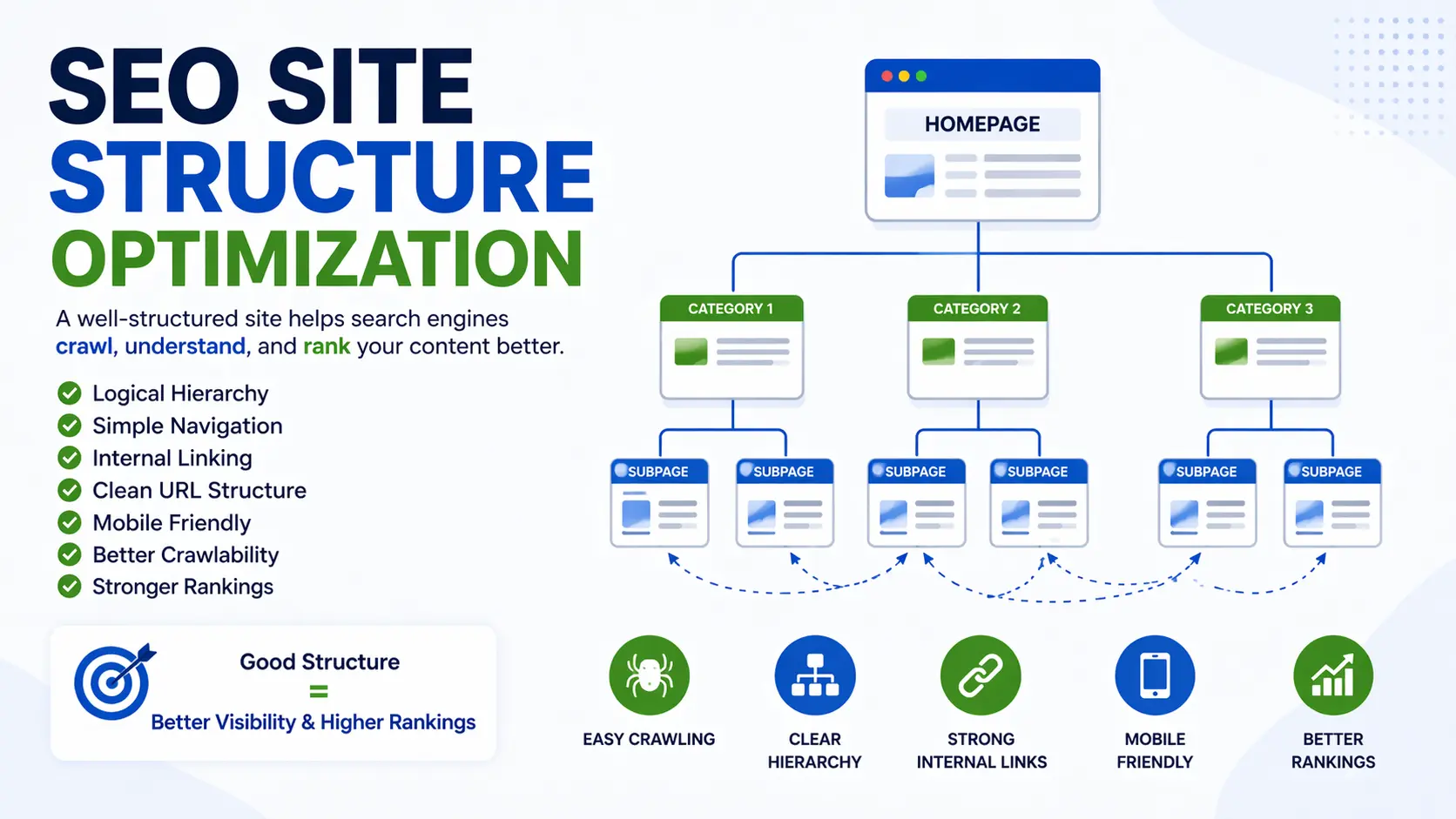 SEO SITE
STRUCTURE
OPTIMIZATION

A well-structured site helps search engines crawl, understand, and rank your content better.

Logical Hierarchy
Simple Navigation
Internal Linking
Clean URL Structure
Mobile Friendly
Better Crawlability
Stronger Rankings

Good Structure
=
Better Visibility & Higher Rankings

HOMEPAGE

CATEGORY 1
CATEGORY 2
CATEGORY 3

SUBPAGE
SUBPAGE
SUBPAGE
SUBPAGE
SUBPAGE
SUBPAGE

EASY CRAWLING
CLEAR HIERARCHY
STRONG INTERNAL LINKS
MOBILE FRIENDLY
BETTER RANKINGS